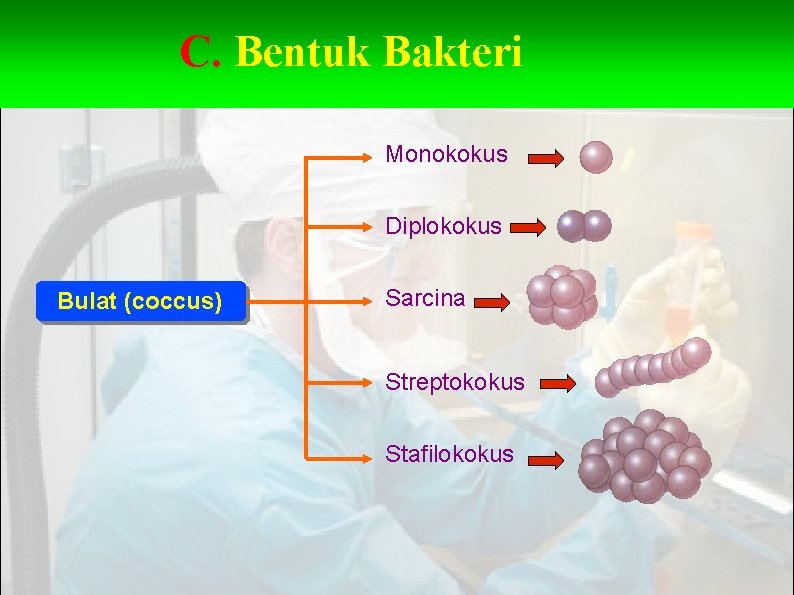 C. Bentuk Bakteri

Bulat (coccus)

Monokokus

Diplokokus

Sarcina

Streptokokus

Stafilokokus